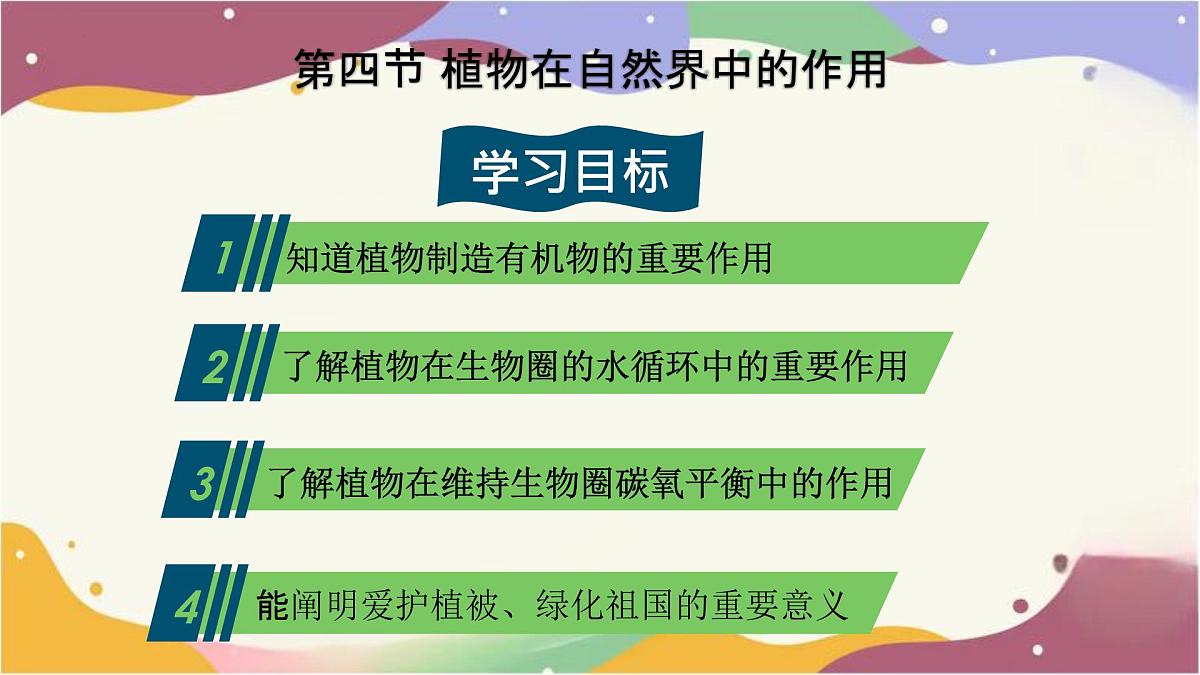 第四节 植物在自然界中的作用

学习目标

1 知道植物制造有机物的重要作用

2 了解植物在生物圈的水循环中的重要作用

3 了解植物在维持生物圈碳氧平衡中的作用

4 能阐明爱护植被、绿化祖国的重要意义